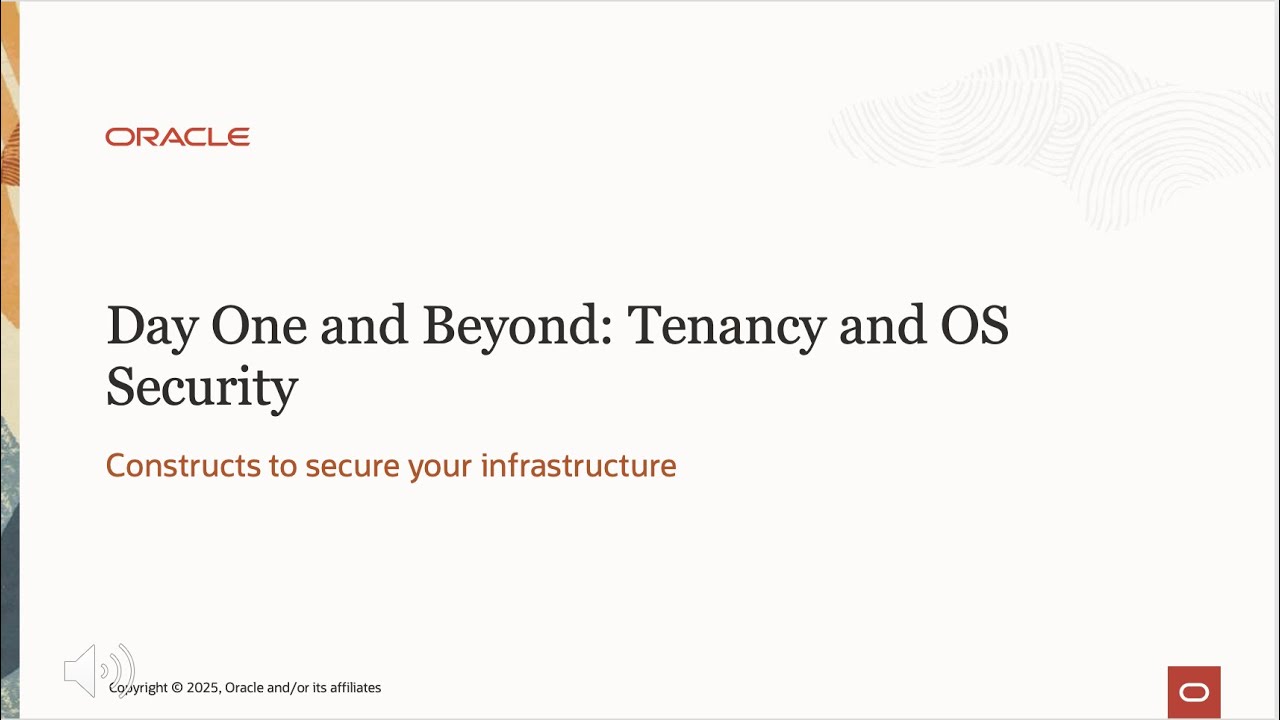 ORACLE

Day One and Beyond: Tenancy and OS Security

Constructs to secure your infrastructure

Copyright © 2025, Oracle and/or its affiliates